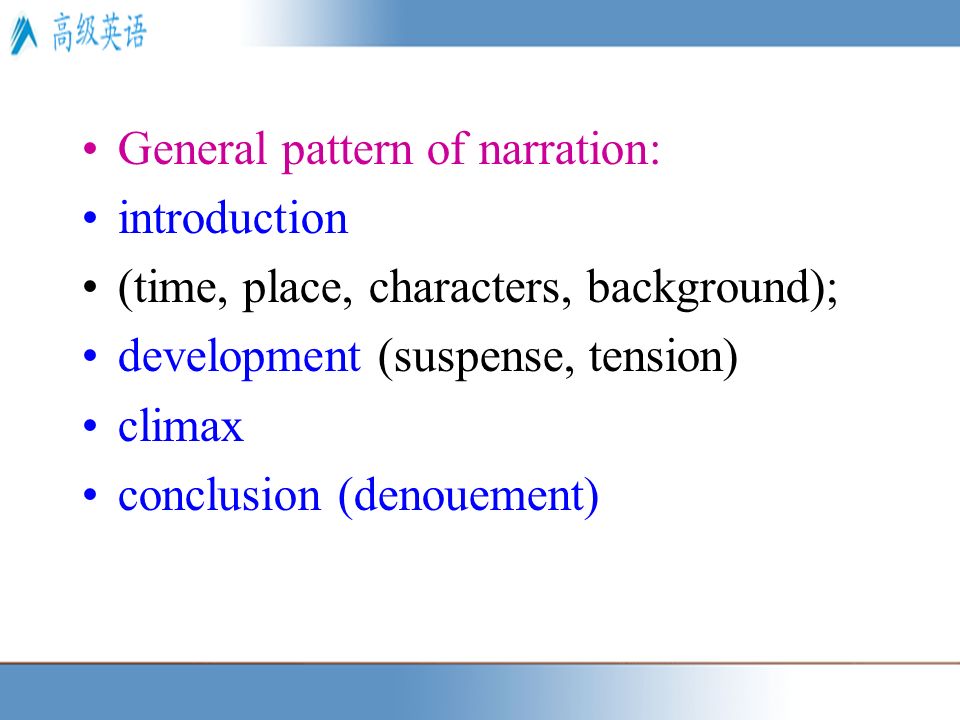 高级英语

• General pattern of narration:
• introduction
• (time, place, characters, background);
• development (suspense, tension)
• climax
• conclusion (denouement)